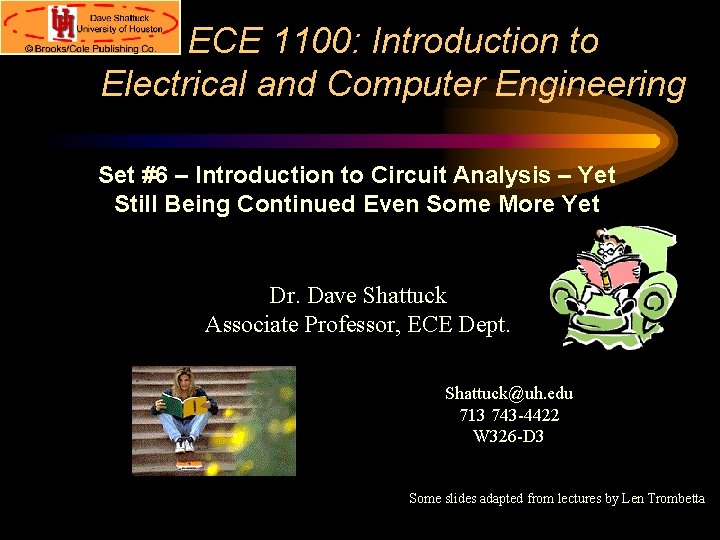 Dave Shattuck
University of Houston
© Brooks/Cole Publishing Co.

ECE 1100: Introduction to Electrical and Computer Engineering

Set #6 – Introduction to Circuit Analysis – Yet Still Being Continued Even Some More Yet

Dr. Dave Shattuck
Associate Professor, ECE Dept.

Shattuck@uh.edu
713 743-4422
W326-D3

Some slides adapted from lectures by Len Trombetta